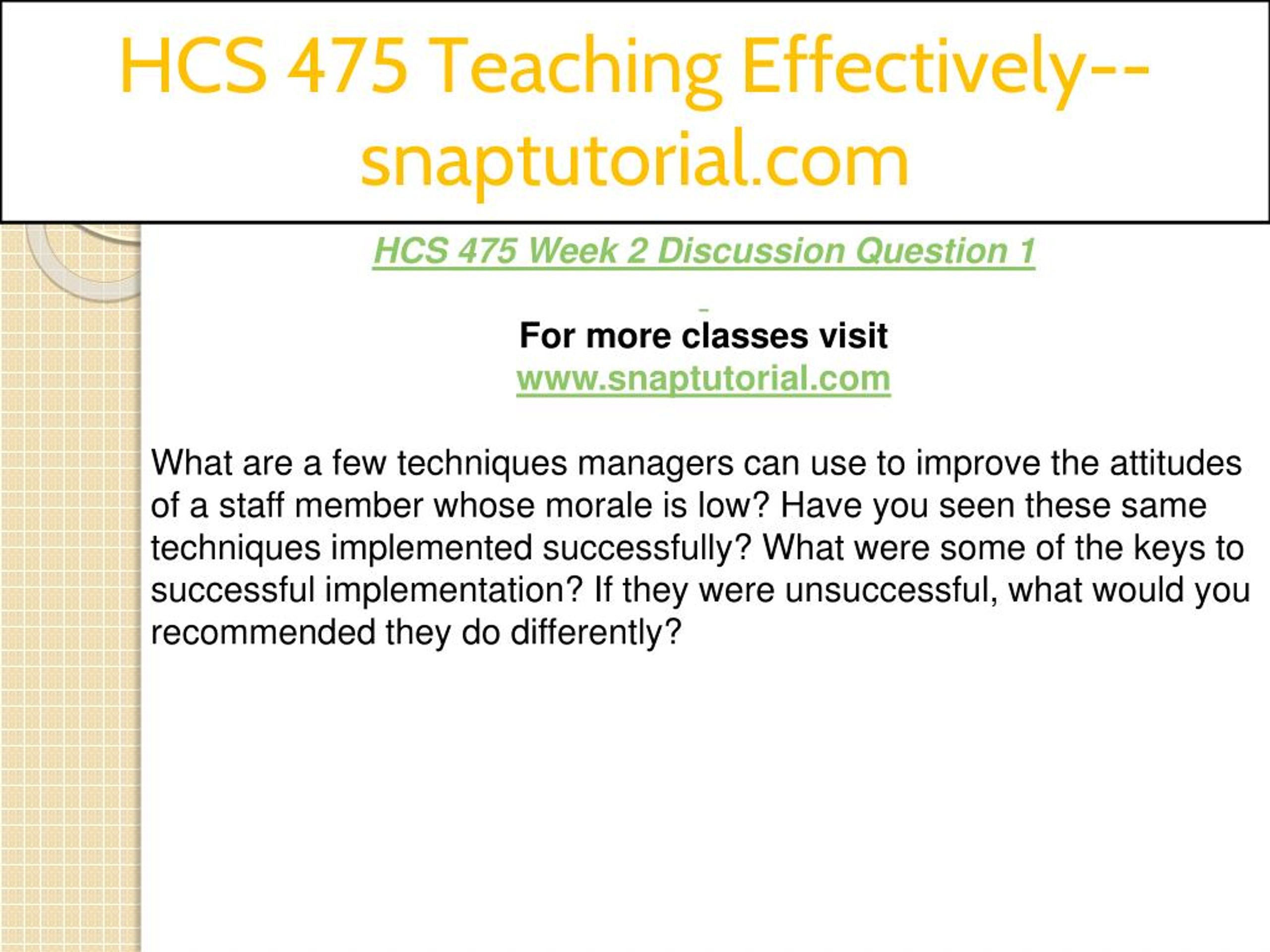 HCS 475 Teaching Effectively--snaptutorial.com

HCS 475 Week 2 Discussion Question 1

For more classes visit
www.snaptutorial.com

What are a few techniques managers can use to improve the attitudes of a staff member whose morale is low? Have you seen these same techniques implemented successfully? What were some of the keys to successful implementation? If they were unsuccessful, what would you recommended they do differently?